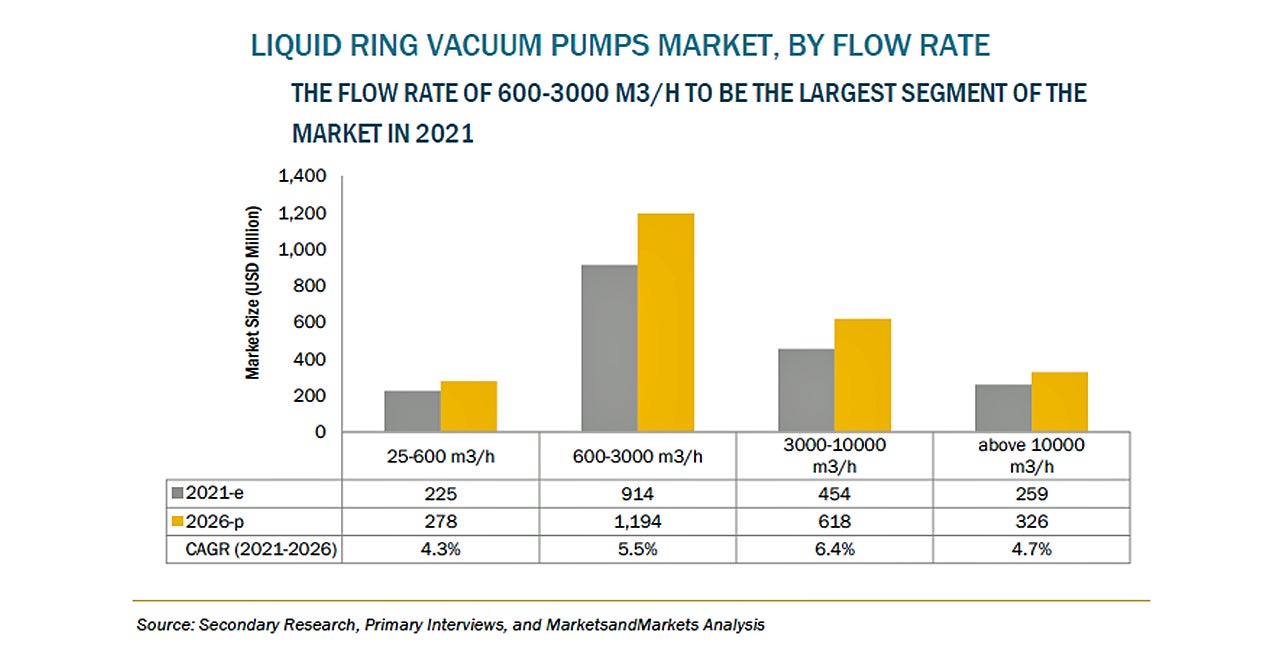 LIQUID RING VACUUM PUMPS MARKET, BY FLOW RATE

THE FLOW RATE OF 600-3000 M3/H TO BE THE LARGEST SEGMENT OF THE MARKET IN 2021

Market Size (USD Million)

1,400
1,200
1,000
800
600
400
200
0

| | 25-600 m3/h | 600-3000 m3/h | 3000-10000 m3/h | above 10000 m3/h |
|---|---|---|---|---|
| 2021-e | 225 | 914 | 454 | 259 |
| 2026-p | 278 | 1,194 | 618 | 326 |
| CAGR (2021-2026) | 4.3% | 5.5% | 6.4% | 4.7% |

Source: Secondary Research, Primary Interviews, and MarketsandMarkets Analysis